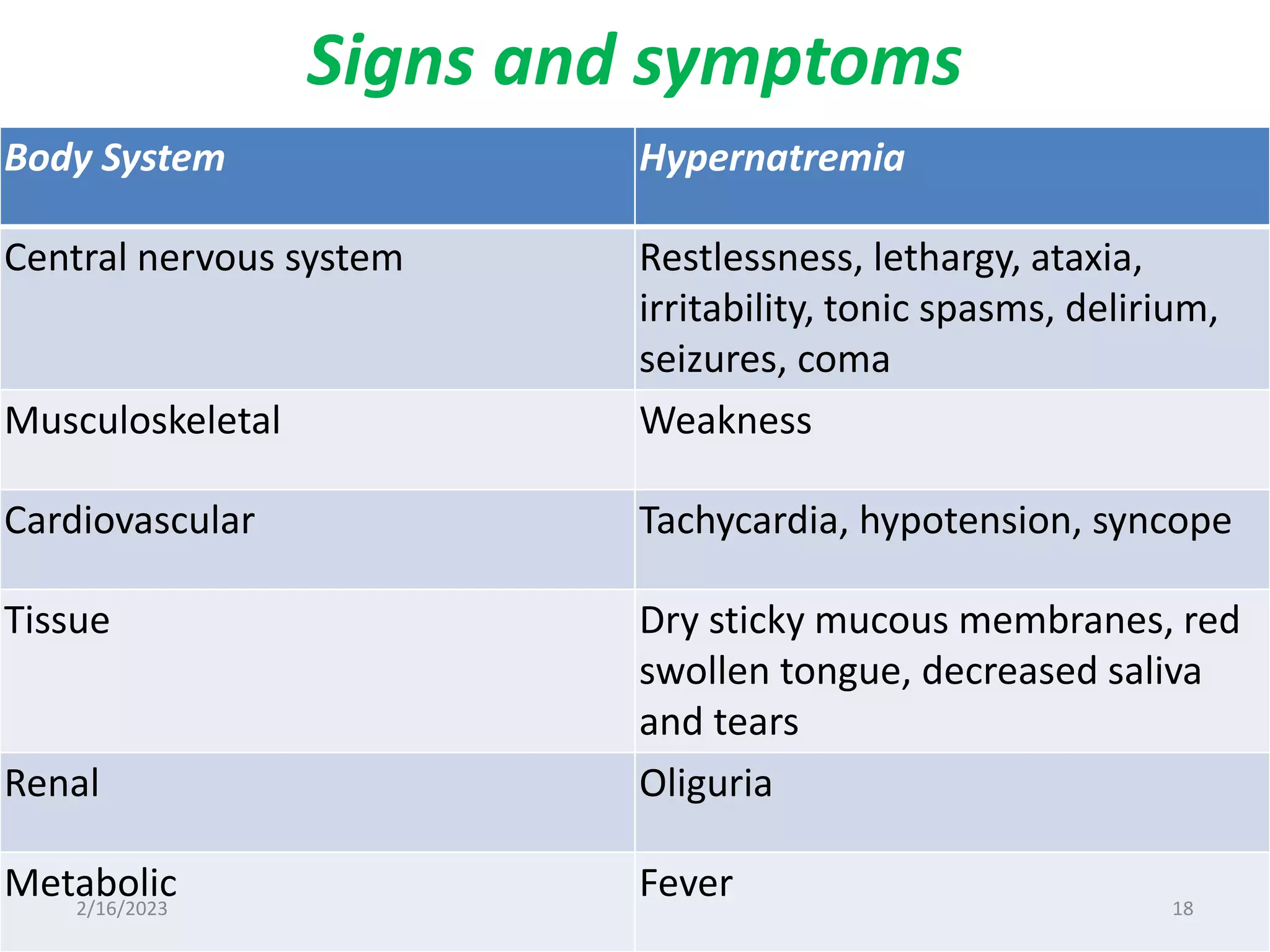 Signs and symptoms

| Body System | Hypernatremia |
|---|---|
| Central nervous system | Restlessness, lethargy, ataxia, irritability, tonic spasms, delirium, seizures, coma |
| Musculoskeletal | Weakness |
| Cardiovascular | Tachycardia, hypotension, syncope |
| Tissue | Dry sticky mucous membranes, red swollen tongue, decreased saliva and tears |
| Renal | Oliguria |
| Metabolic | Fever |

2/16/2023

18